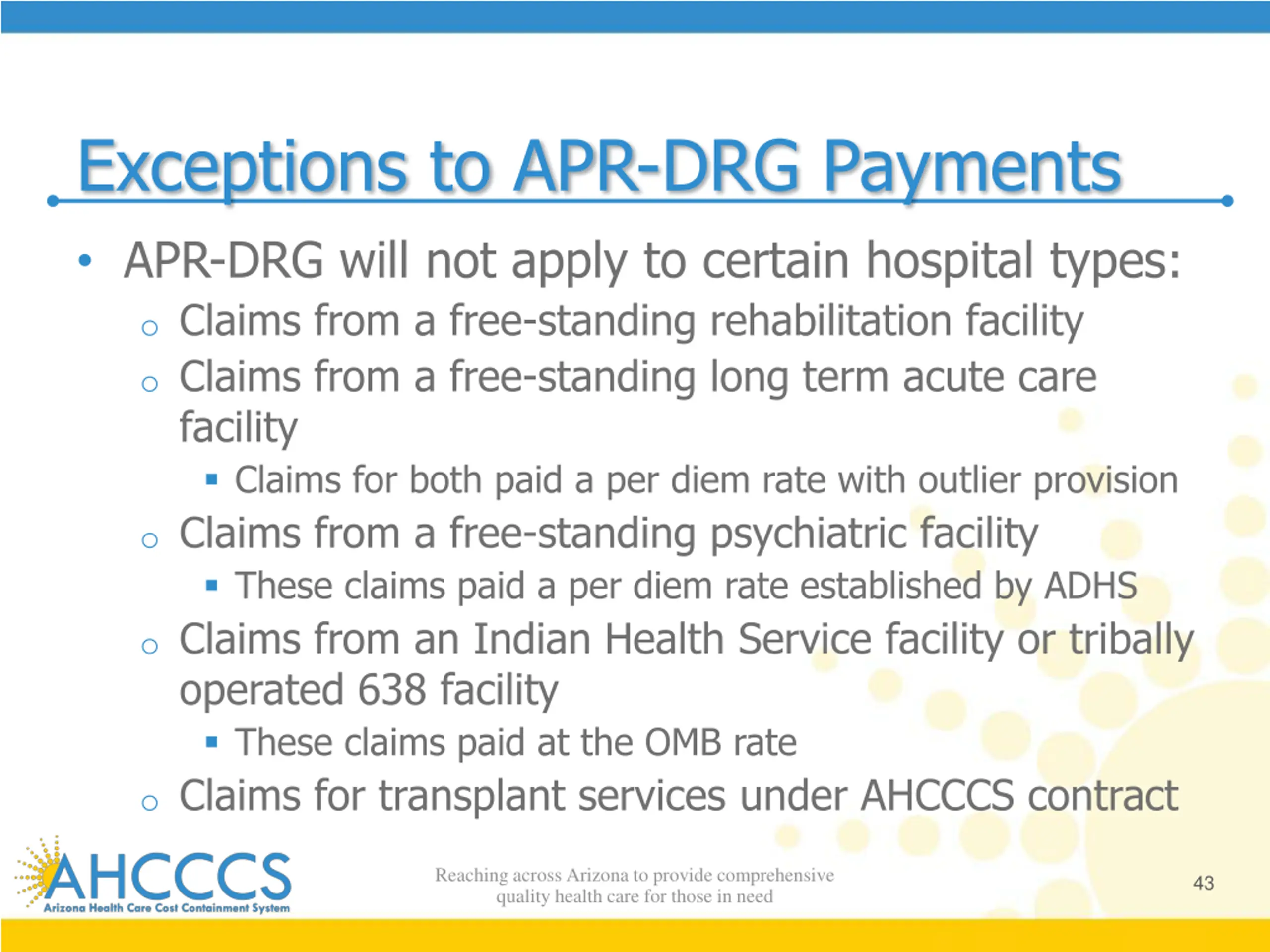 Exceptions to APR-DRG Payments

• APR-DRG will not apply to certain hospital types:
  ○ Claims from a free-standing rehabilitation facility
  ○ Claims from a free-standing long term acute care facility
    ▪ Claims for both paid a per diem rate with outlier provision
  ○ Claims from a free-standing psychiatric facility
    ▪ These claims paid a per diem rate established by ADHS
  ○ Claims from an Indian Health Service facility or tribally operated 638 facility
    ▪ These claims paid at the OMB rate
  ○ Claims for transplant services under AHCCCS contract

AHCCCS
Arizona Health Care Cost Containment System

Reaching across Arizona to provide comprehensive quality health care for those in need

43